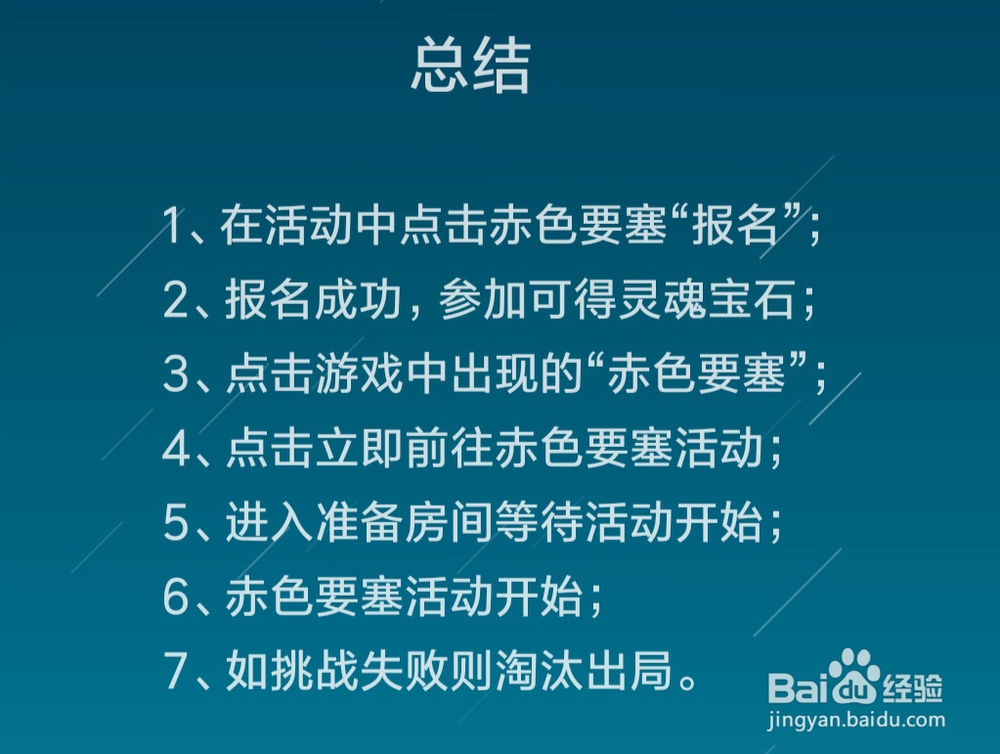 总结

1、在活动中点击赤色要塞“报名”；
2、报名成功，参加可得灵魂宝石；
3、点击游戏中出现的“赤色要塞”；
4、点击立即前往赤色要塞活动；
5、进入准备房间等待活动开始；
6、赤色要塞活动开始；
7、如挑战失败则淘汰出局。

Baidu经验
jingyan.baidu.com